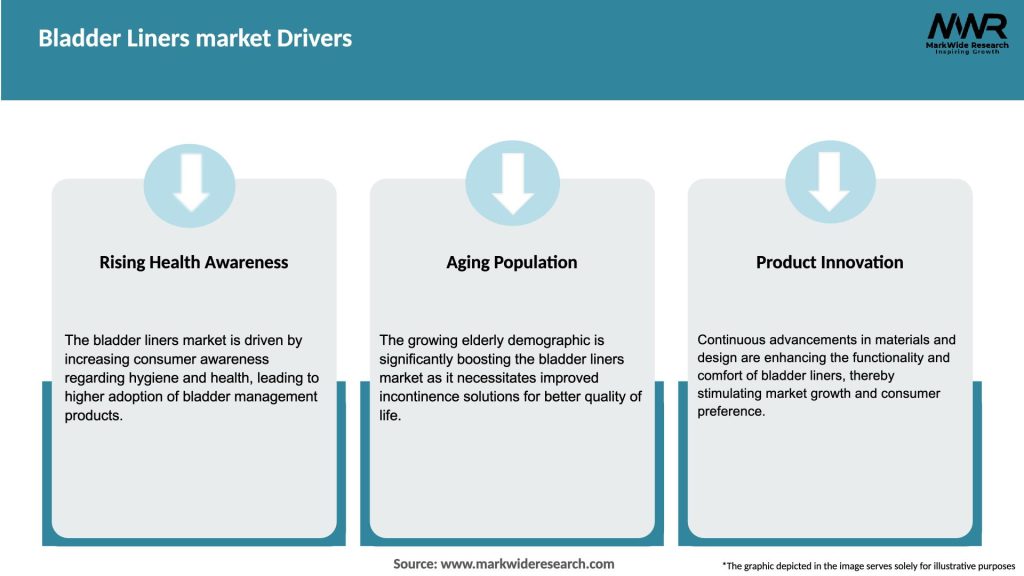 Bladder Liners market Drivers

MWR
MarkWide Research
Inspiring Growth

Rising Health Awareness

The bladder liners market is driven by increasing consumer awareness regarding hygiene and health, leading to higher adoption of bladder management products.

Aging Population

The growing elderly demographic is significantly boosting the bladder liners market as it necessitates improved incontinence solutions for better quality of life.

Product Innovation

Continuous advancements in materials and design are enhancing the functionality and comfort of bladder liners, thereby stimulating market growth and consumer preference.

Source: www.markwideresearch.com

*The graphic depicted in the image serves solely for illustrative purposes